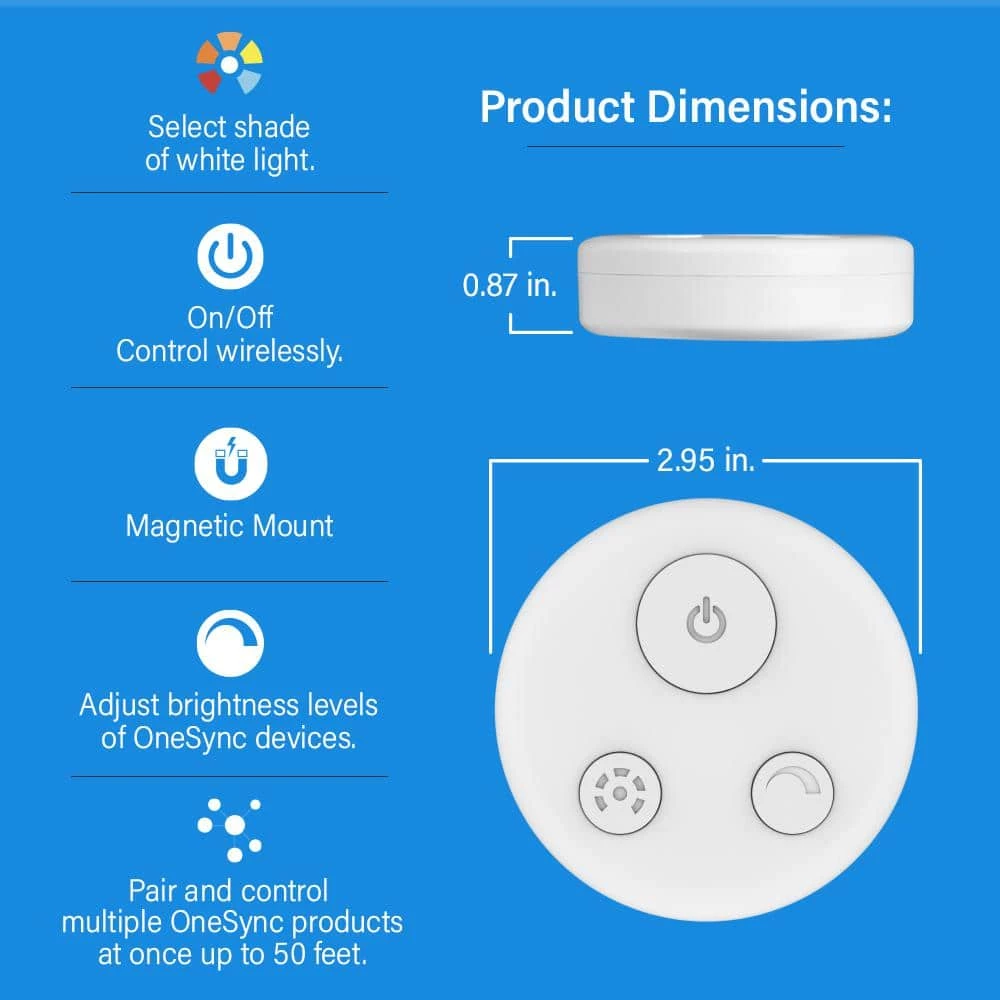 Select shade of white light.

On/Off
Control wirelessly.

Magnetic Mount

Adjust brightness levels of OneSync devices.

Pair and control multiple OneSync products at once up to 50 feet.

Product Dimensions:

0.87 in.

2.95 in.